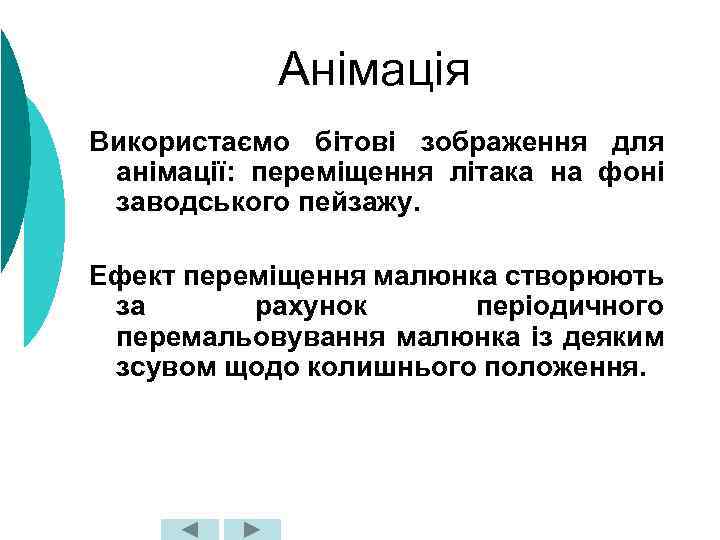 Анімація

Використаємо бітові зображення для анімації: переміщення літака на фоні заводського пейзажу.

Ефект переміщення малюнка створюють за рахунок періодичного перемальовування малюнка із деяким зсувом щодо колишнього положення.